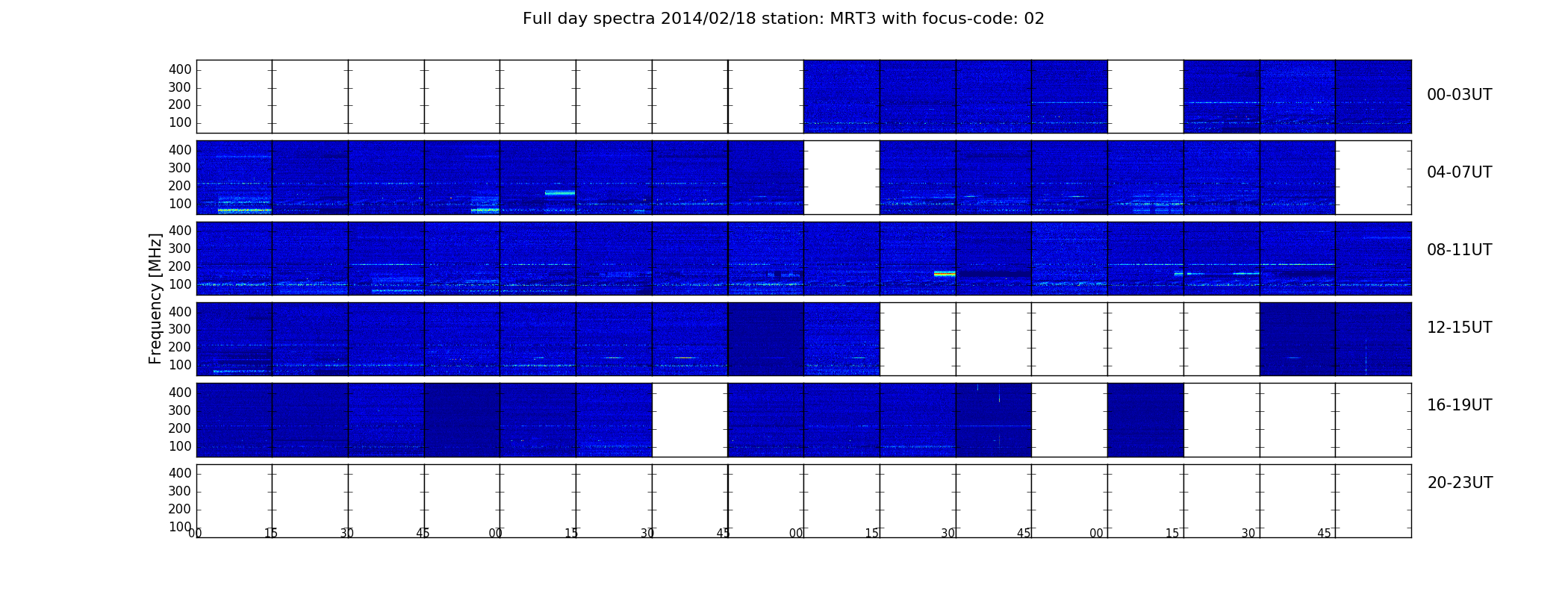 Full day spectra 2014/02/18 station: MRT3 with focus-code: 02

Frequency [MHz]

400
300
200
100
00-03UT

400
300
200
100
04-07UT

400
300
200
100
08-11UT

400
300
200
100
12-15UT

400
300
200
100
16-19UT

400
300
200
100
20-23UT

00 15 30 45 00 15 30 45 00 15 30 45 00 15 30 45